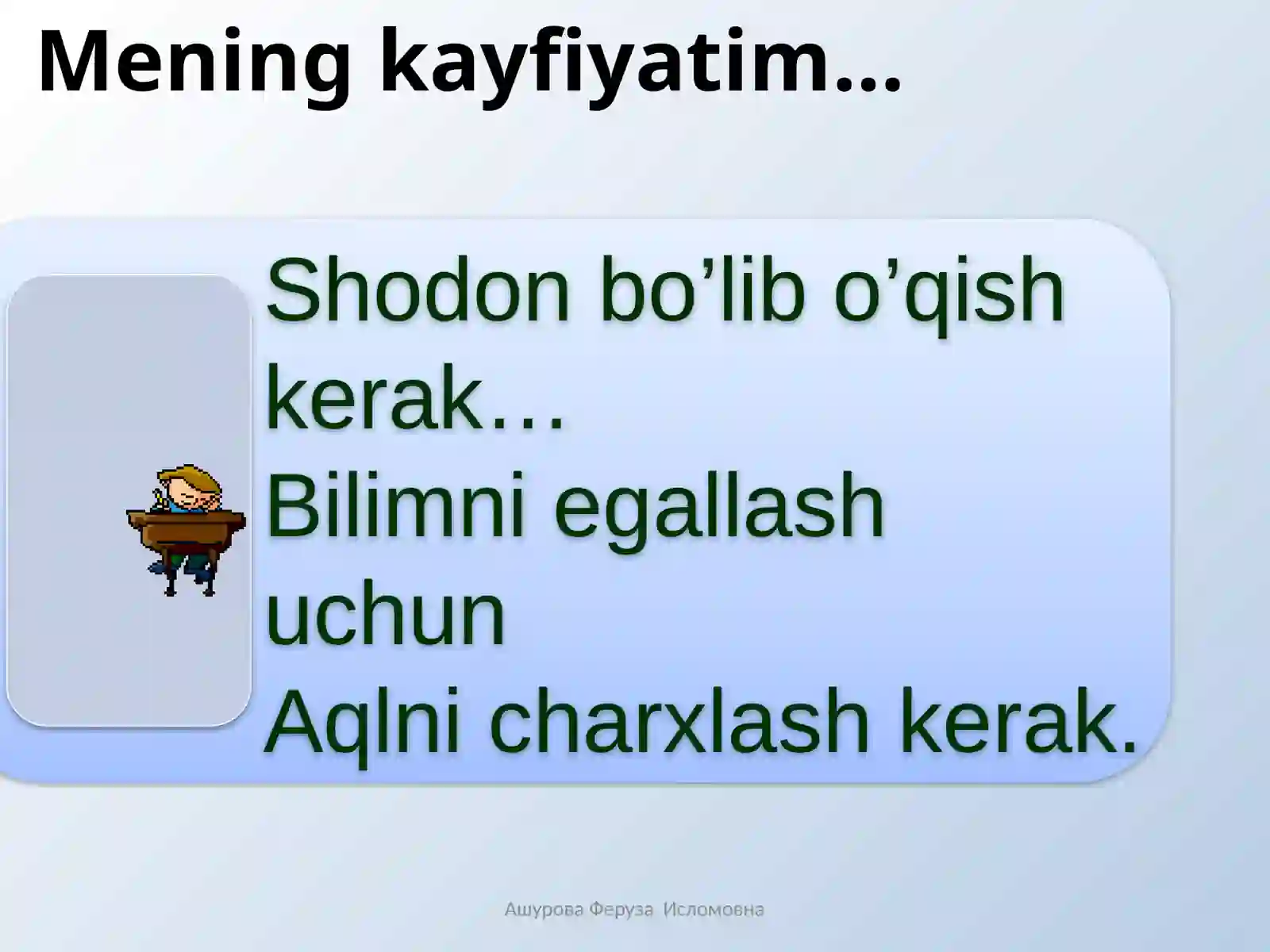 Mening kayfiyatim…

Shodon bo’lib o’qish kerak…
Bilimni egallash uchun
Aqlni charxlash kerak.

Ашурова Феруза Исломовна